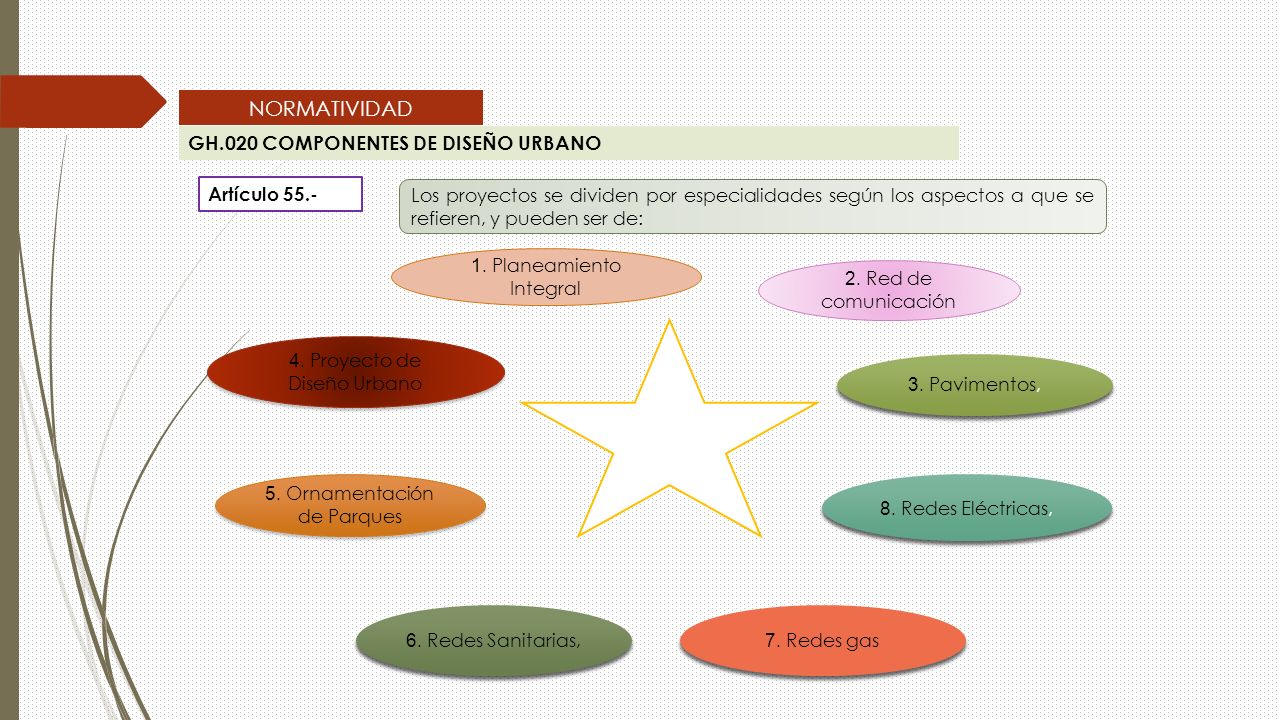 NORMATIVIDAD

GH.020 COMPONENTES DE DISEÑO URBANO

Artículo 55.-

Los proyectos se dividen por especialidades según los aspectos a que se refieren, y pueden ser de:

1. Planeamiento Integral

2. Red de comunicación

4. Proyecto de Diseño Urbano

3. Pavimentos,

5. Ornamentación de Parques

8. Redes Eléctricas,

6. Redes Sanitarias,

7. Redes gas